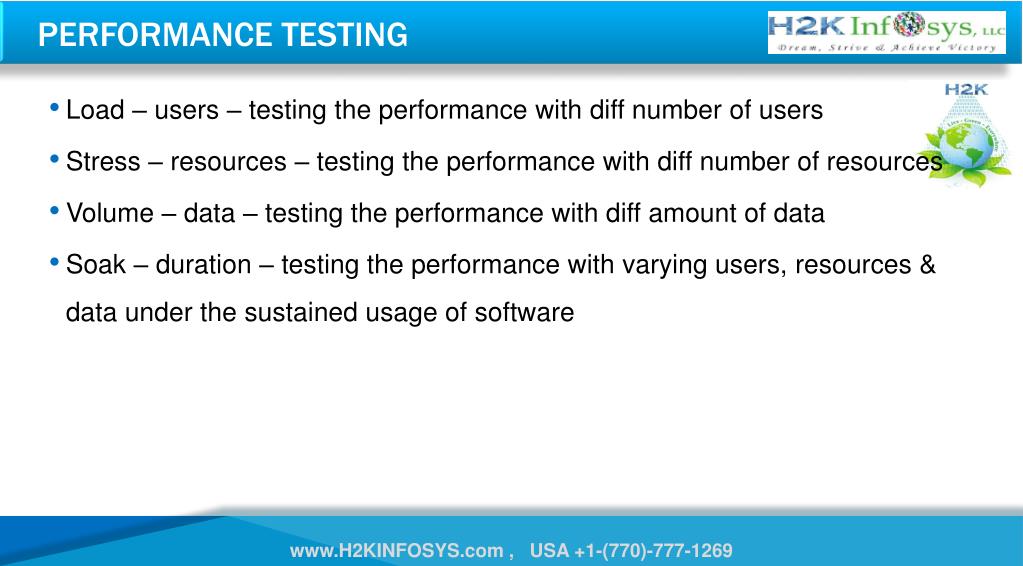 PERFORMANCE TESTING

H2K Infosys, LLC
Dream, Strive & Achieve Victory

H2K

• Load – users – testing the performance with diff number of users

• Stress – resources – testing the performance with diff number of resources

• Volume – data – testing the performance with diff amount of data

• Soak – duration – testing the performance with varying users, resources & data under the sustained usage of software

www.H2KINFOSYS.com , USA +1-(770)-777-1269